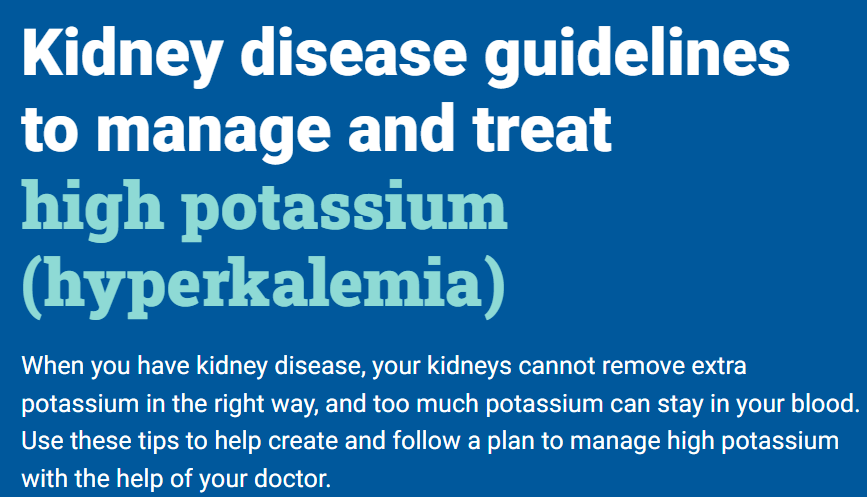 Kidney disease guidelines to manage and treat high potassium (hyperkalemia)

When you have kidney disease, your kidneys cannot remove extra potassium in the right way, and too much potassium can stay in your blood. Use these tips to help create and follow a plan to manage high potassium with the help of your doctor.